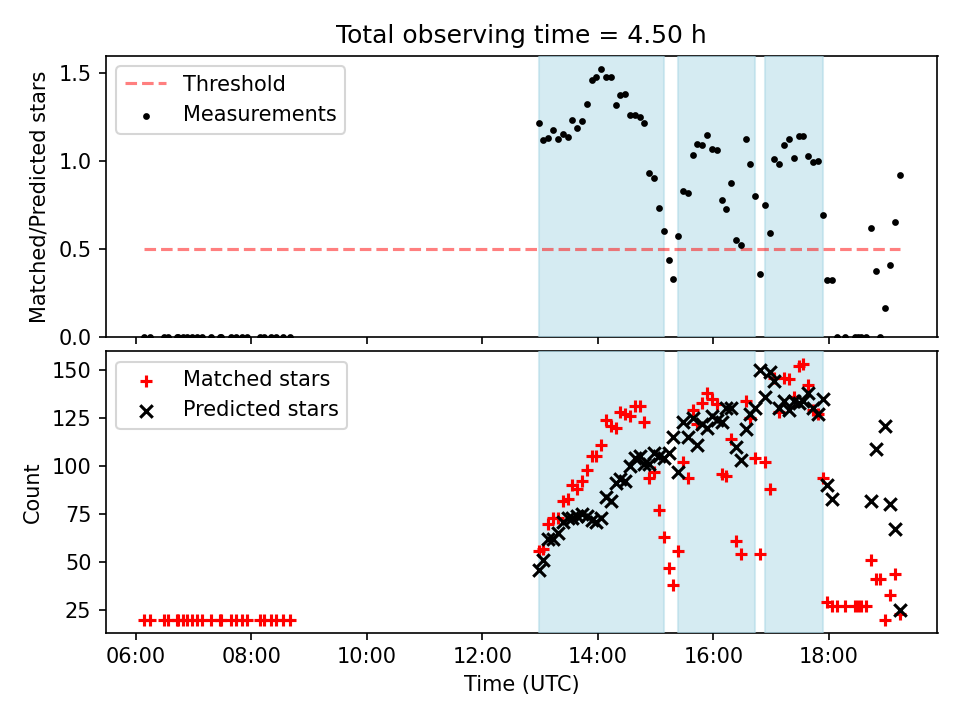 Total observing time = 4.50 h

Threshold
Measurements

Matched/Predicted stars

1.5
1.0
0.5
0.0

Matched stars
Predicted stars

Count

150
125
100
75
50
25

06:00
08:00
10:00
12:00
14:00
16:00
18:00

Time (UTC)